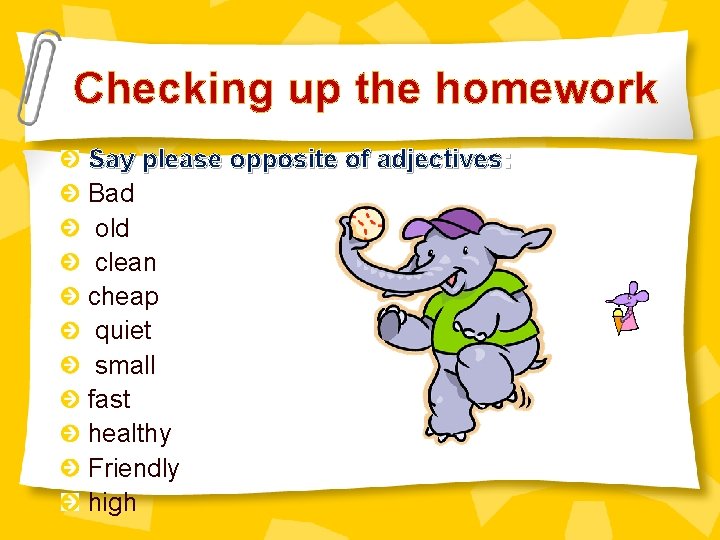 Checking up the homework

Say please opposite of adjectives:
Bad
old
clean
cheap
quiet
small
fast
healthy
Friendly
high